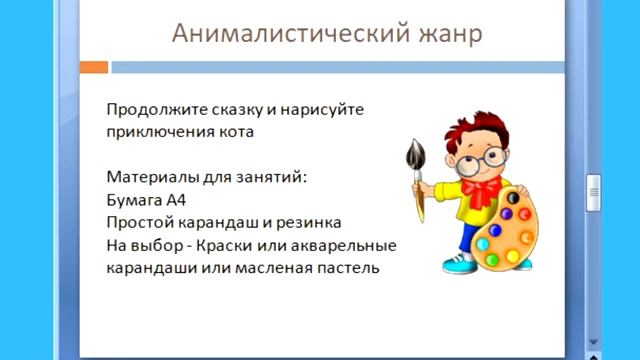 Анималистический жанр

Продолжите сказку и нарисуйте приключения кота

Материалы для занятий:
Бумага А4
Простой карандаш и резинка
На выбор - Краски или акварельные карандаши или масленая пастель